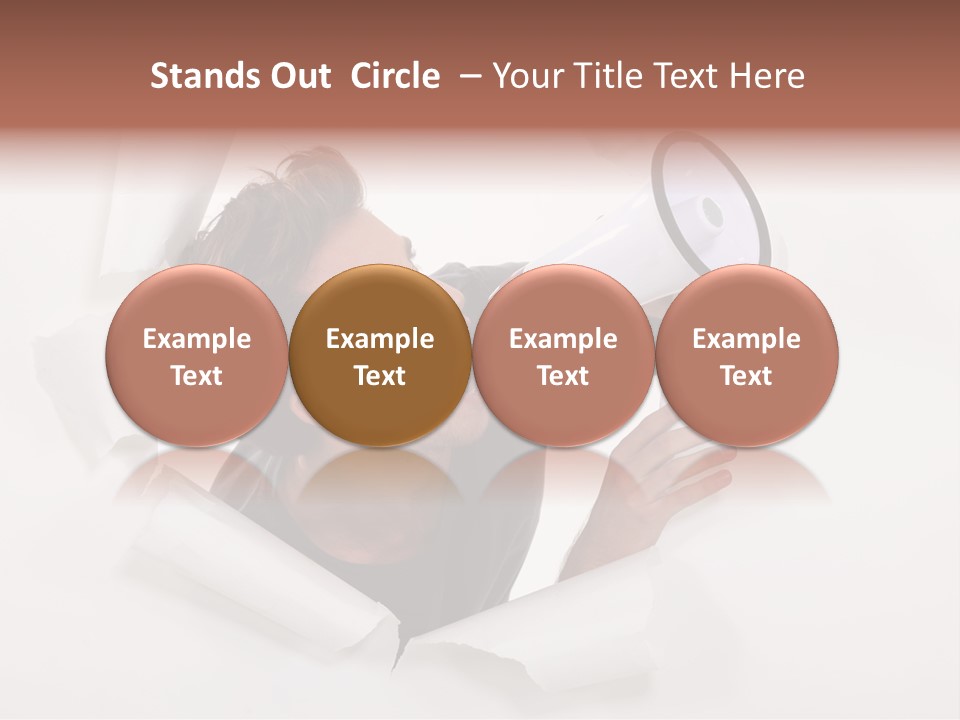 Stands Out Circle – Your Title Text Here

Example Text

Example Text

Example Text

Example Text